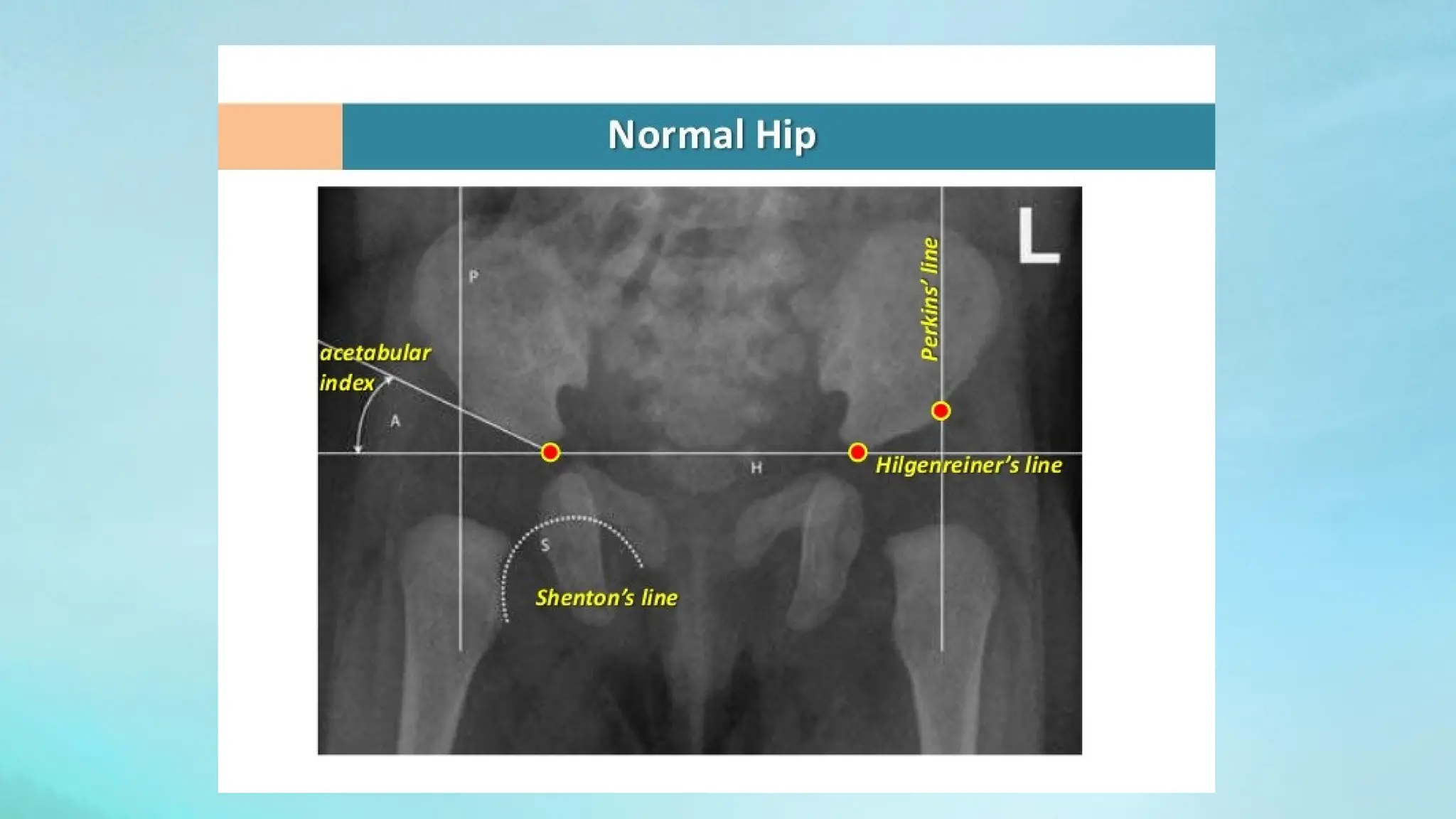 Normal Hip

L

P

Perkins' line

acetabular index

A

H

Hilgenreiner's line

S

Shenton's line